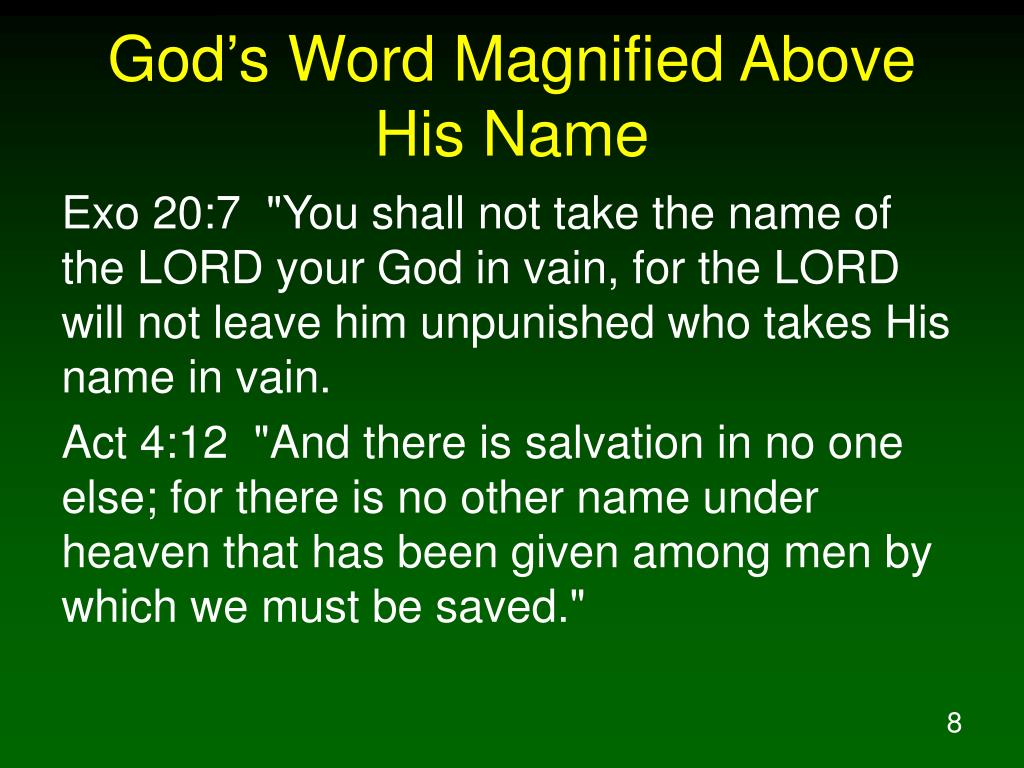 God’s Word Magnified Above His Name

Exo 20:7 "You shall not take the name of the LORD your God in vain, for the LORD will not leave him unpunished who takes His name in vain.

Act 4:12 "And there is salvation in no one else; for there is no other name under heaven that has been given among men by which we must be saved."

8